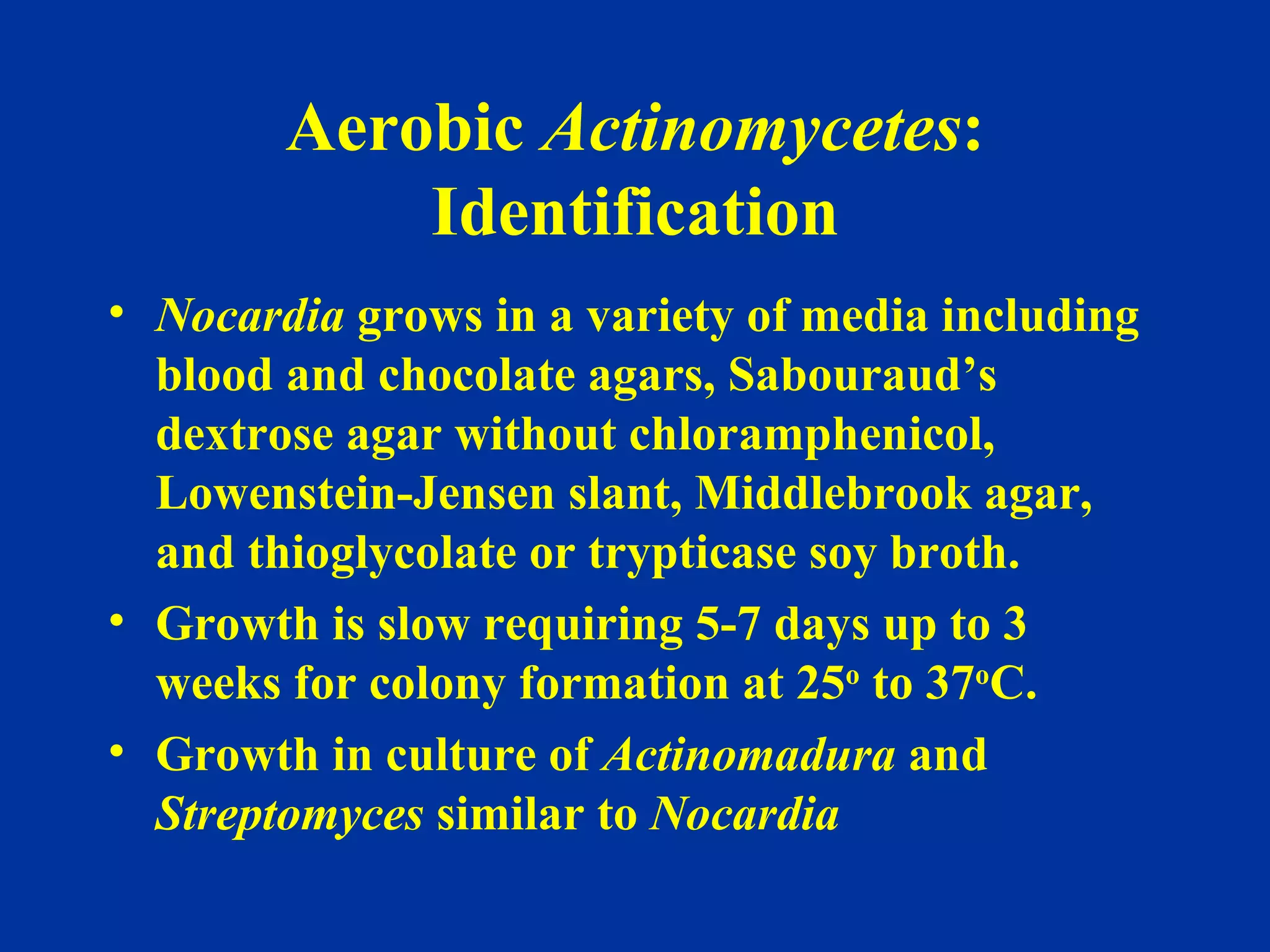 Aerobic Actinomycetes: Identification

• Nocardia grows in a variety of media including blood and chocolate agars, Sabouraud's dextrose agar without chloramphenicol, Lowenstein-Jensen slant, Middlebrook agar, and thioglycolate or trypticase soy broth.

• Growth is slow requiring 5-7 days up to 3 weeks for colony formation at $25^o$ to $37^o$C.

• Growth in culture of Actinomadura and Streptomyces similar to Nocardia